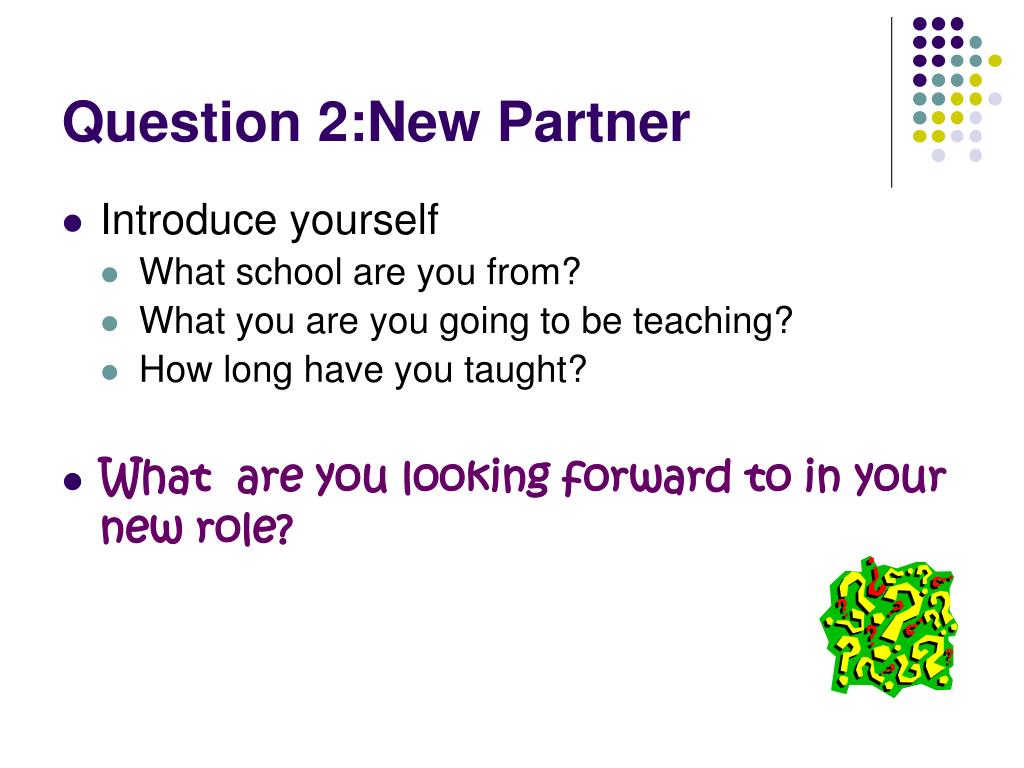 Question 2:New Partner

- Introduce yourself
  - What school are you from?
  - What you are you going to be teaching?
  - How long have you taught?
- What are you looking forward to in your new role?